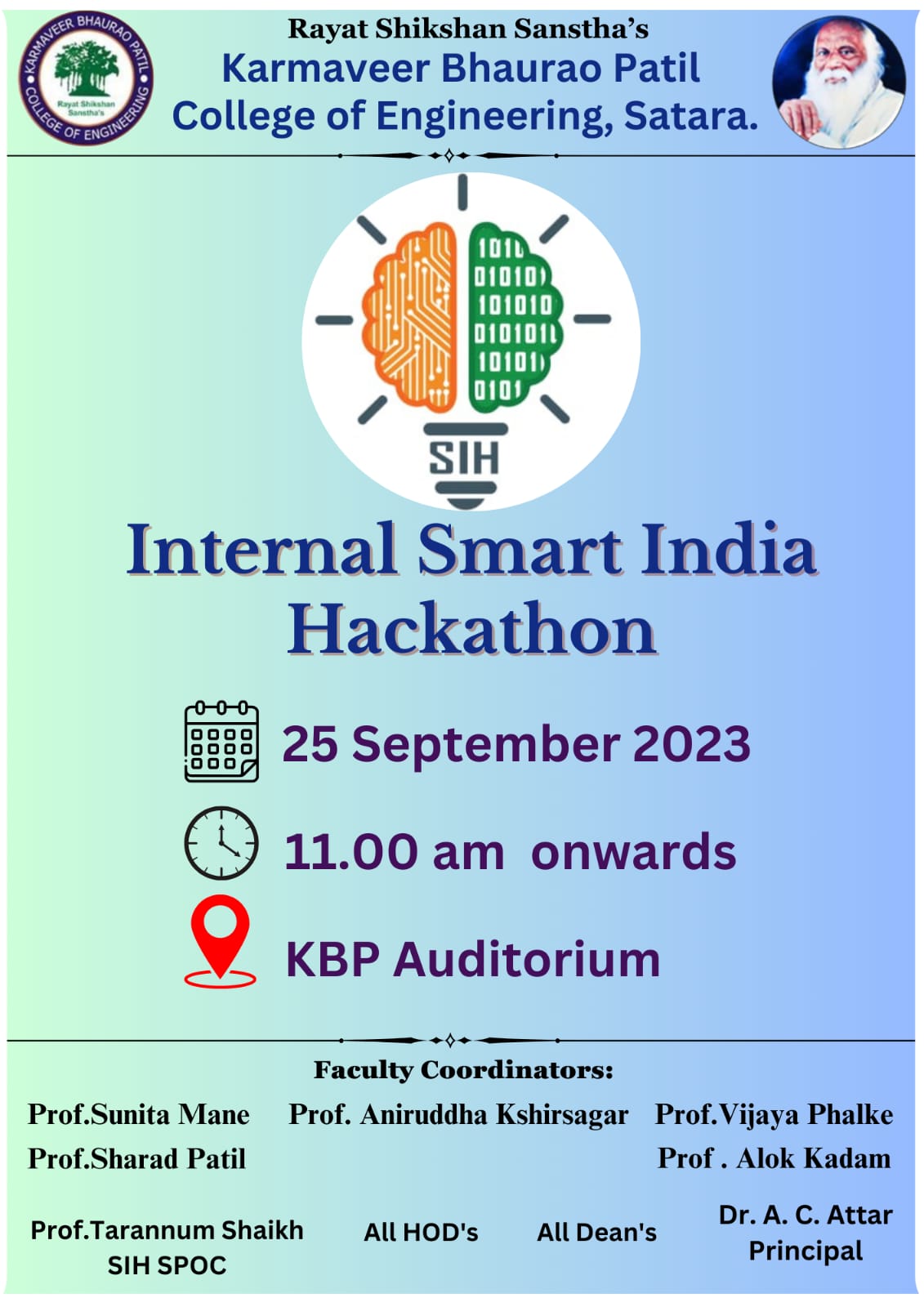 KARMAVEER BHAURAO PATIL COLLEGE OF ENGINEERING
Rayat Shikshan Sanstha's

Rayat Shikshan Sanstha's
Karmaveer Bhaurao Patil
College of Engineering, Satara.

1010
01010
101010
010101
10101
0101

SIH

Internal Smart India Hackathon

25 September 2023

11.00 am onwards

KBP Auditorium

Faculty Coordinators:

Prof.Sunita Mane
Prof.Sharad Patil

Prof. Aniruddha Kshirsagar

Prof.Vijaya Phalke
Prof . Alok Kadam

Prof.Tarannum Shaikh
SIH SPOC

All HOD's

All Dean's

Dr. A. C. Attar
Principal